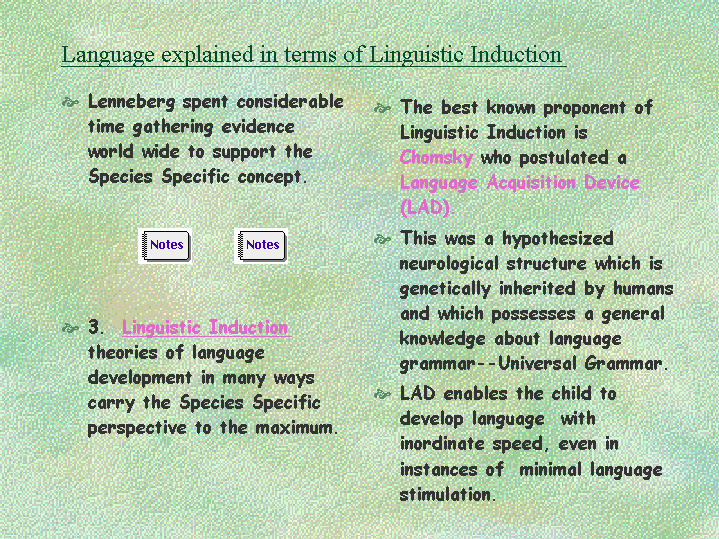 Language explained in terms of Linguistic Induction

Lenneberg spent considerable time gathering evidence world wide to support the Species Specific concept.

Notes

Notes

3. Linguistic Induction theories of language development in many ways carry the Species Specific perspective to the maximum.

The best known proponent of Linguistic Induction is Chomsky who postulated a Language Acquisition Device (LAD).

This was a hypothesized neurological structure which is genetically inherited by humans and which possesses a general knowledge about language grammar--Universal Grammar.

LAD enables the child to develop language with inordinate speed, even in instances of minimal language stimulation.